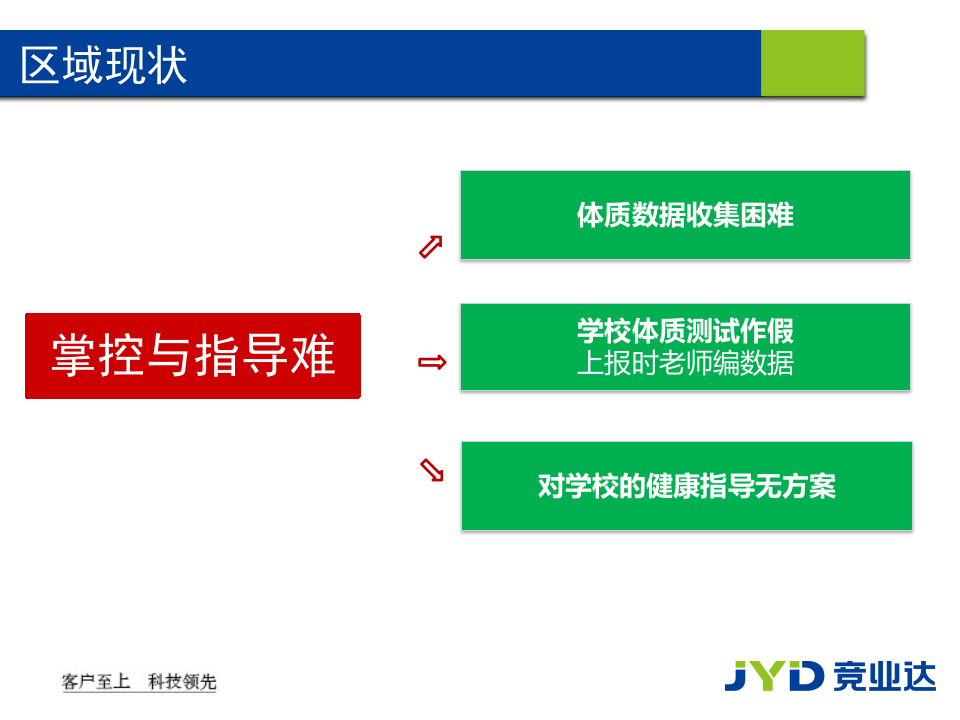 区域现状

掌控与指导难

体质数据收集困难

学校体质测试作假
上报时老师编数据

对学校的健康指导无方案

客户至上 科技领先

JYD 竞业达